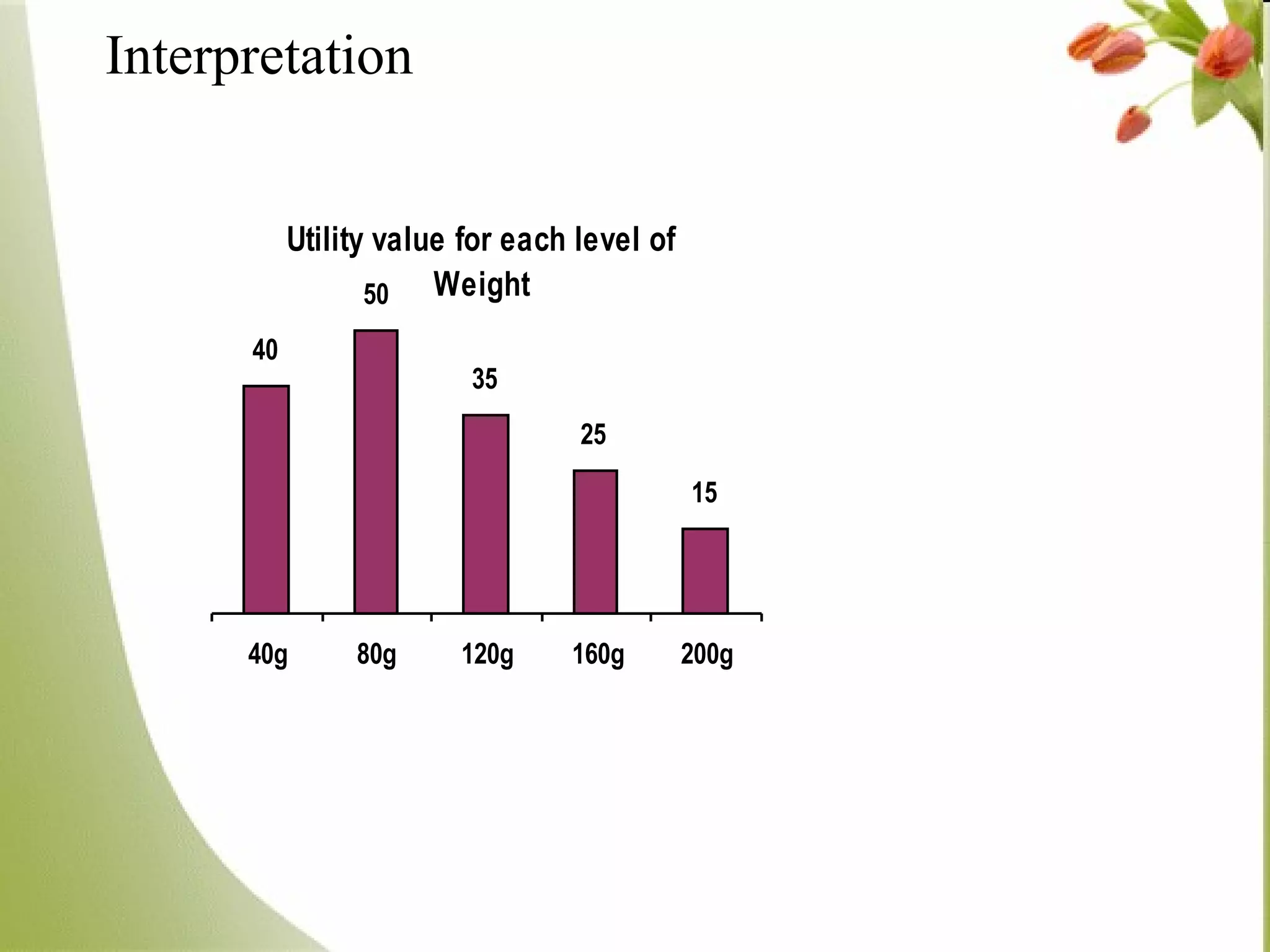 Interpretation

Utility value for each level of Weight

40
50
35
25
15

40g
80g
120g
160g
200g